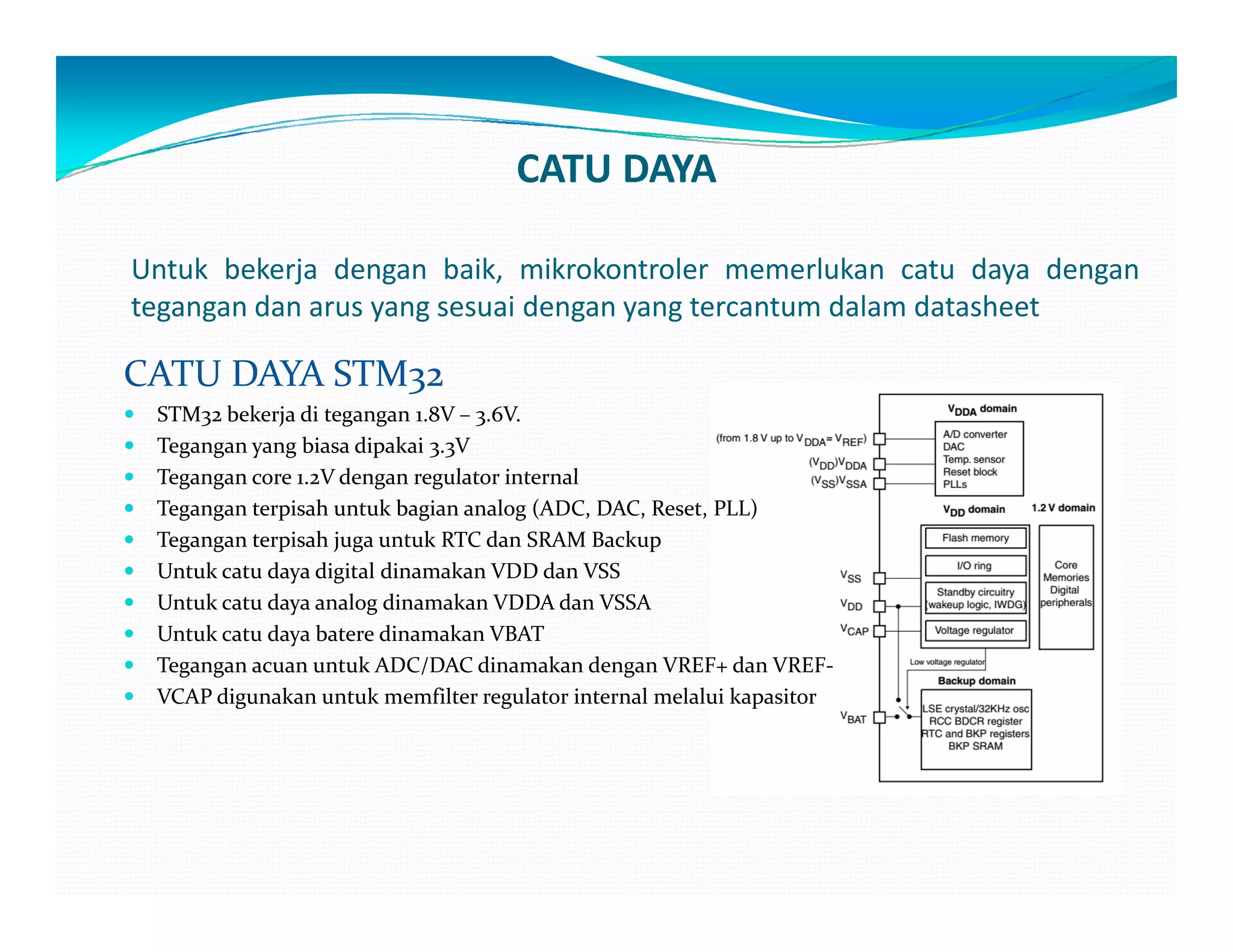 CATU DAYA

Untuk bekerja dengan baik, mikrokontroler memerlukan catu daya dengan tegangan dan arus yang sesuai dengan yang tercantum dalam datasheet

CATU DAYA STM32

- STM32 bekerja di tegangan 1.8V – 3.6V.
- Tegangan yang biasa dipakai 3.3V
- Tegangan core 1.2V dengan regulator internal
- Tegangan terpisah untuk bagian analog (ADC, DAC, Reset, PLL)
- Tegangan terpisah juga untuk RTC dan SRAM Backup
- Untuk catu daya digital dinamakan VDD dan VSS
- Untuk catu daya analog dinamakan VDDA dan VSSA
- Untuk catu daya batere dinamakan VBAT
- Tegangan acuan untuk ADC/DAC dinamakan dengan VREF+ dan VREF-
- VCAP digunakan untuk memfilter regulator internal melalui kapasitor

$V_{DDA}$ domain
(from 1.8 V up to $V_{DDA}$= $V_{REF}$)
$(V_{DD})V_{DDA}$
$(V_{SS})V_{SSA}$
A/D converter
DAC
Temp. sensor
Reset block
PLLs
$V_{DD}$ domain
1.2 V domain
Flash memory
I/O ring
Standby circuitry (wakeup logic, IWDG)
Voltage regulator
Core
Memories
Digital peripherals
$V_{SS}$
$V_{DD}$
$V_{CAP}$
Low voltage regulator
Backup domain
$V_{BAT}$
LSE crystal/32KHz osc
RCC BDCR register
RTC and BKP registers
BKP SRAM